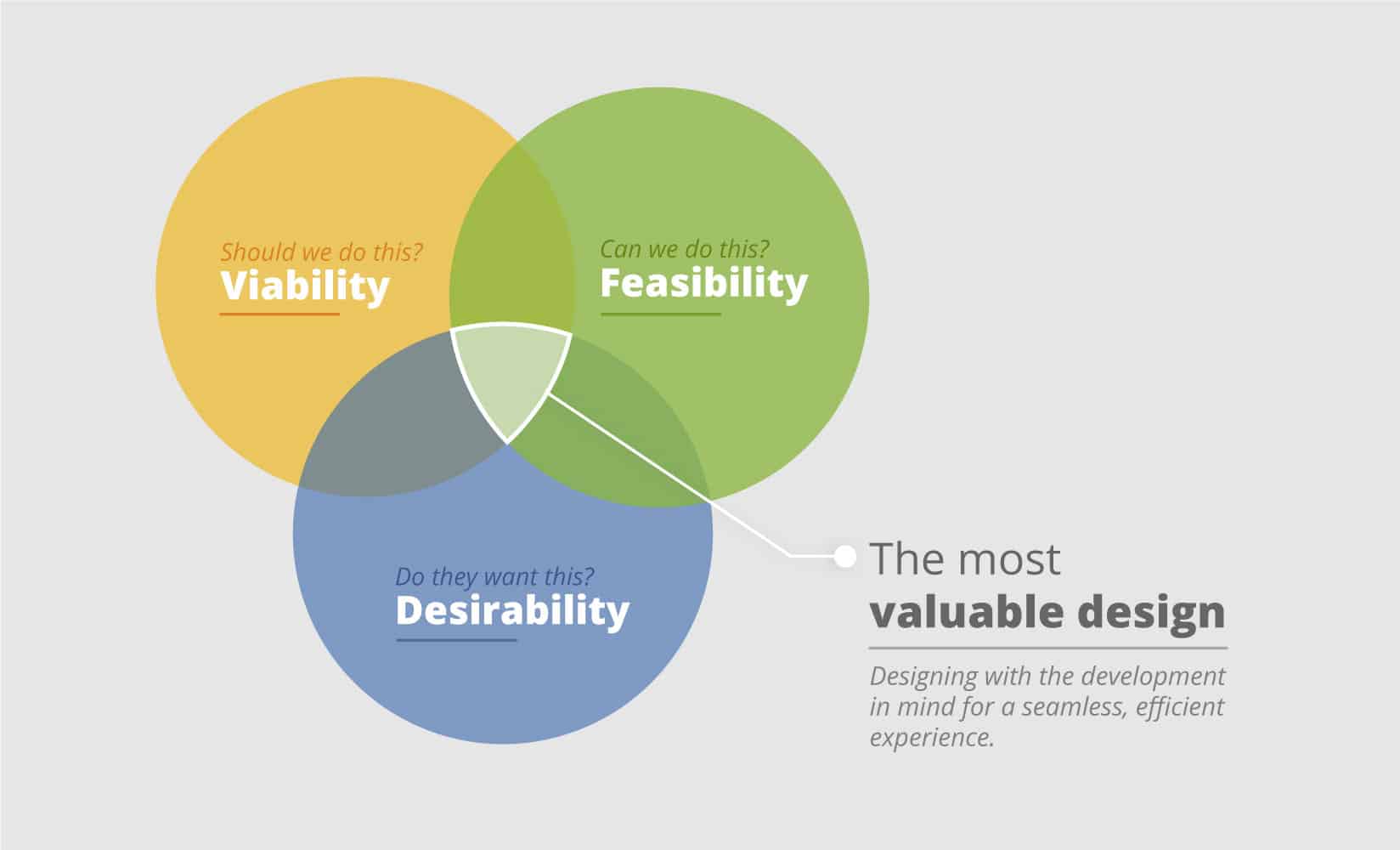 Should we do this?
Viability

Can we do this?
Feasibility

Do they want this?
Desirability

The most
valuable design

Designing with the development in mind for a seamless, efficient experience.